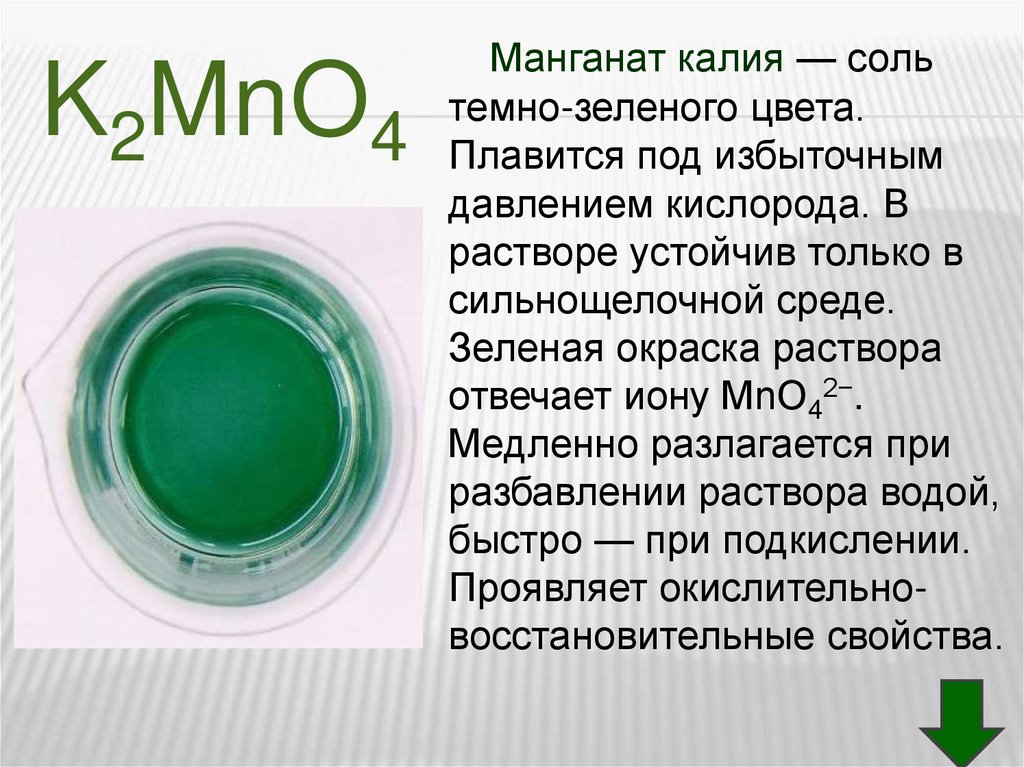 $K_2MnO_4$

Манганат калия — соль темно-зеленого цвета. Плавится под избыточным давлением кислорода. В растворе устойчив только в сильнощелочной среде. Зеленая окраска раствора отвечает иону $MnO_4^{2-}$. Медленно разлагается при разбавлении раствора водой, быстро — при подкислении. Проявляет окислительно-восстановительные свойства.